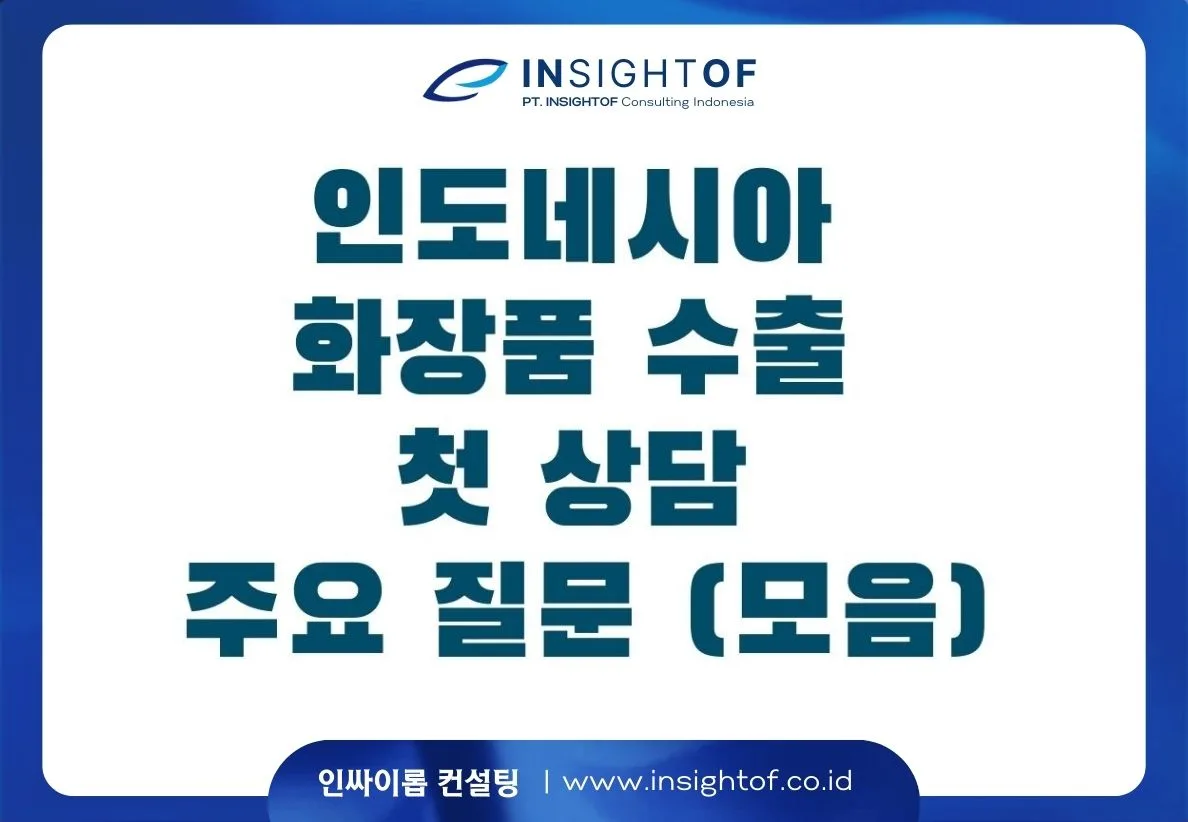 INSIGHTOF
PT. INSIGHTOF Consulting Indonesia

인도네시아
화장품 수출
첫 상담
주요 질문 (모음)

인싸이롭 컨설팅 | www.insightof.co.id